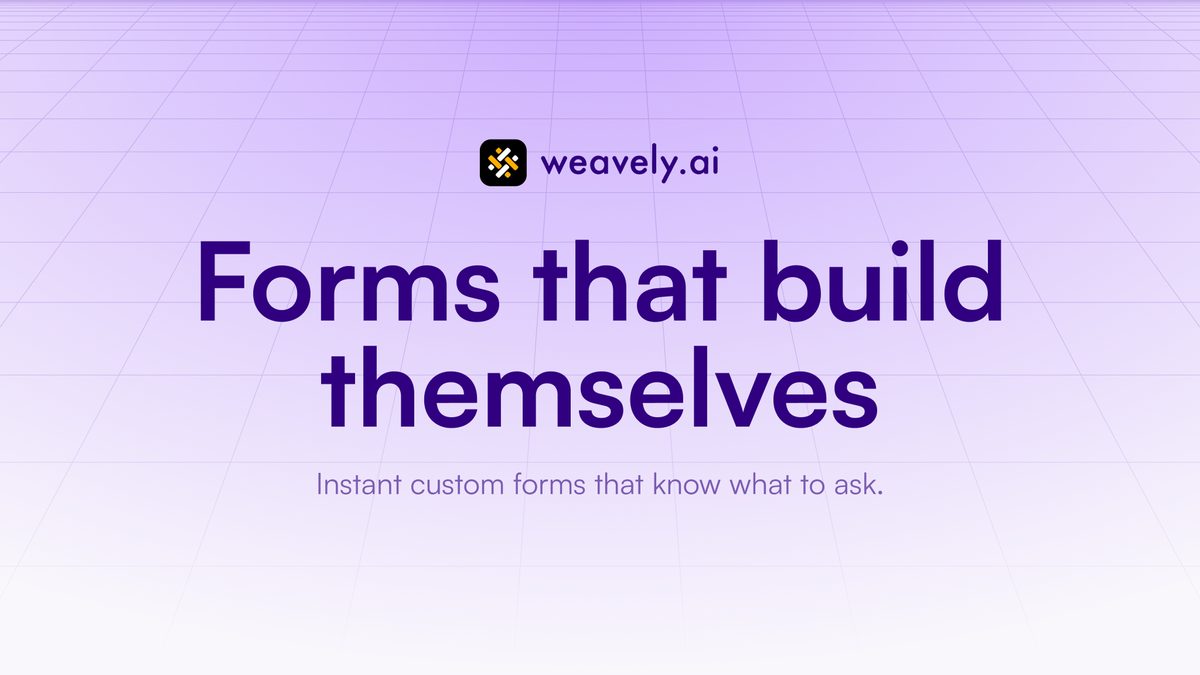 weavely.ai

Forms that build themselves

Instant custom forms that know what to ask.